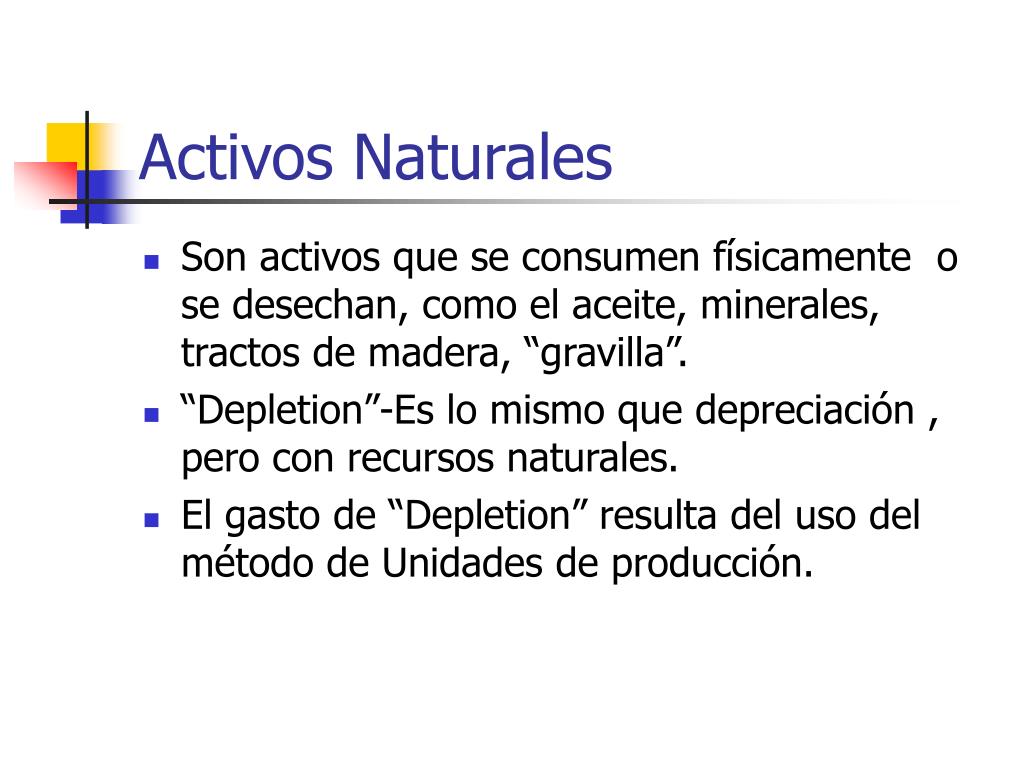 Activos Naturales

- Son activos que se consumen físicamente o se desechan, como el aceite, minerales, tractos de madera, “gravilla”.
- “Depletion”-Es lo mismo que depreciación , pero con recursos naturales.
- El gasto de “Depletion” resulta del uso del método de Unidades de producción.